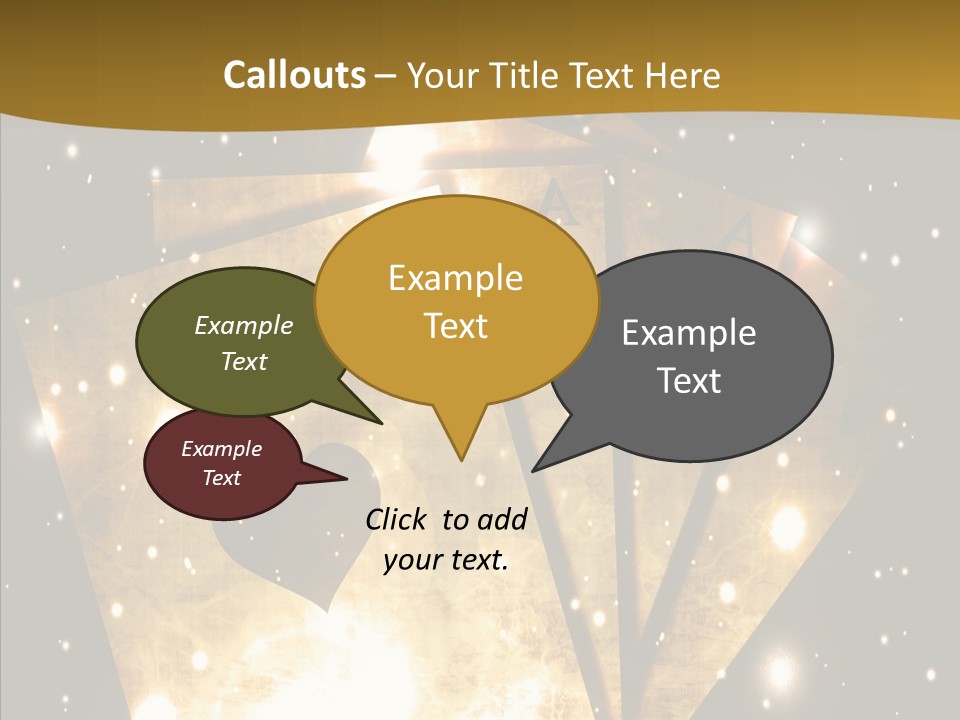 Callouts – Your Title Text Here

Example Text

Example Text

Example Text

Example Text

Click to add your text.